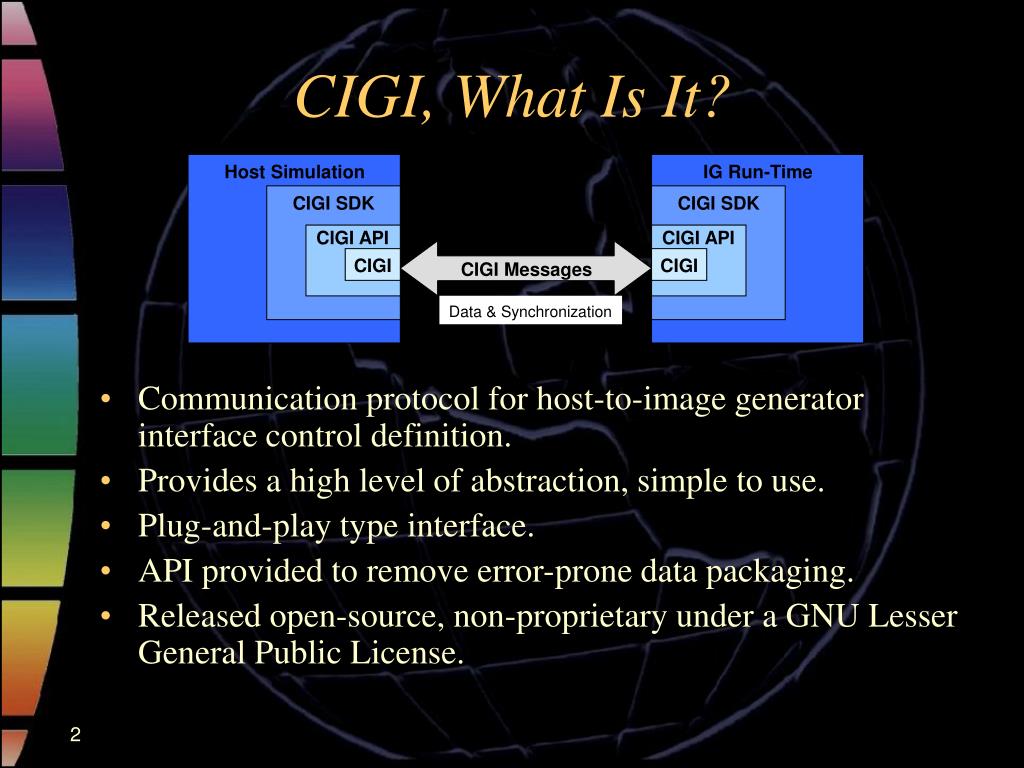 CIGI, What Is It?

Host Simulation
CIGI SDK
CIGI API
CIGI

CIGI Messages
Data & Synchronization

IG Run-Time
CIGI SDK
CIGI API
CIGI

• Communication protocol for host-to-image generator interface control definition.
• Provides a high level of abstraction, simple to use.
• Plug-and-play type interface.
• API provided to remove error-prone data packaging.
• Released open-source, non-proprietary under a GNU Lesser General Public License.

2